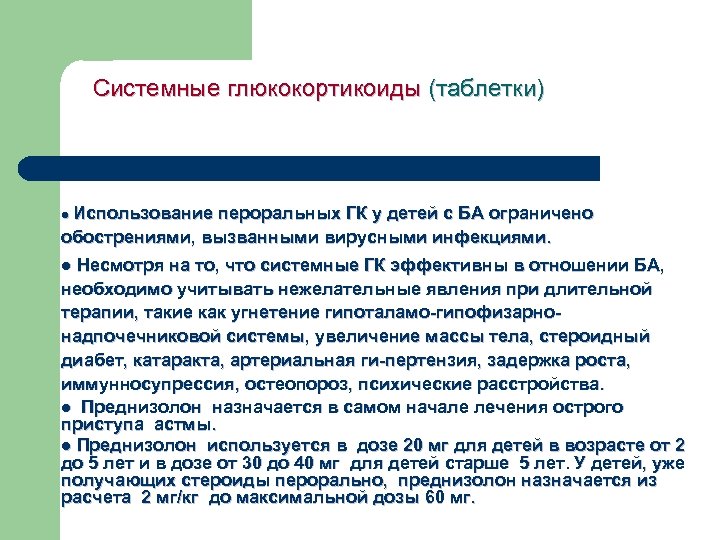 Системные глюкокортикоиды (таблетки)

● Использование пероральных ГК у детей с БА ограничено обострениями, вызванными вирусными инфекциями.

● Несмотря на то, что системные ГК эффективны в отношении БА, необходимо учитывать нежелательные явления при длительной терапии, такие как угнетение гипоталамо-гипофизарно-надпочечниковой системы, увеличение массы тела, стероидный диабет, катаракта, артериальная ги-пертензия, задержка роста, иммунносупрессия, остеопороз, психические расстройства.

● Преднизолон назначается в самом начале лечения острого приступа астмы.

● Преднизолон используется в дозе 20 мг для детей в возрасте от 2 до 5 лет и в дозе от 30 до 40 мг для детей старше 5 лет. У детей, уже получающих стероиды перорально, преднизолон назначается из расчета 2 мг/кг до максимальной дозы 60 мг.